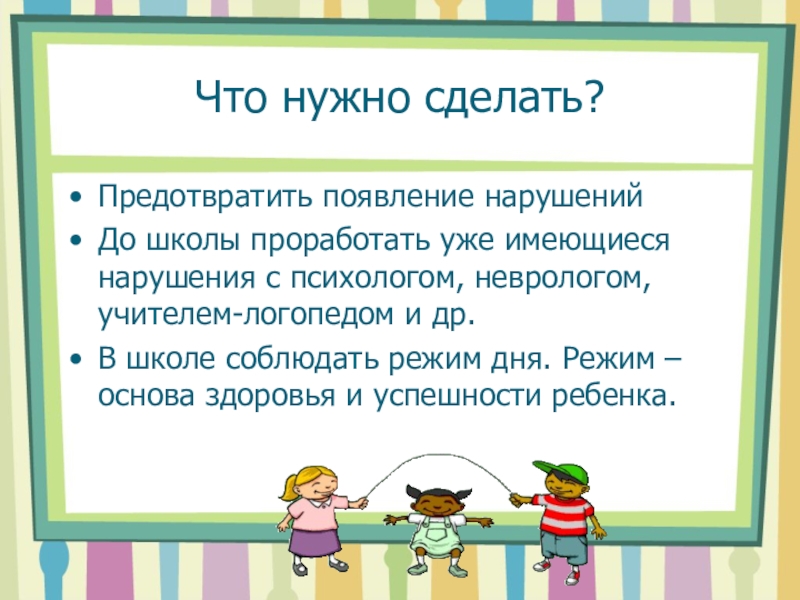 Что нужно сделать?

• Предотвратить появление нарушений
• До школы проработать уже имеющиеся нарушения с психологом, неврологом, учителем-логопедом и др.
• В школе соблюдать режим дня. Режим – основа здоровья и успешности ребенка.